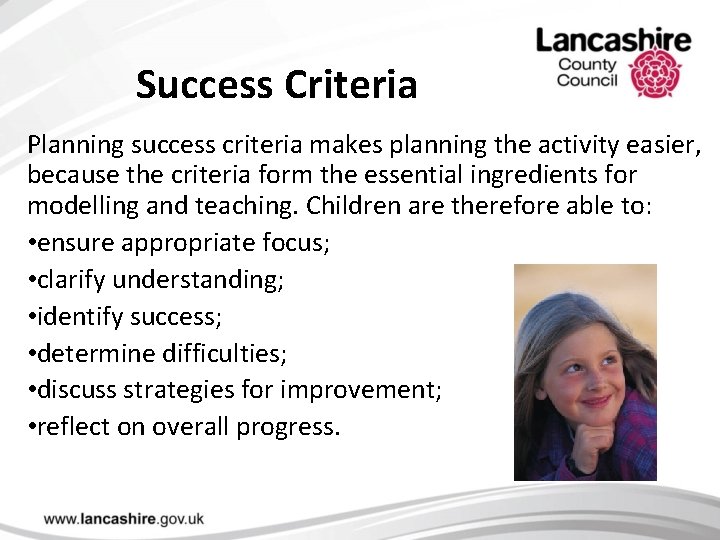 Lancashire County Council

Success Criteria

Planning success criteria makes planning the activity easier, because the criteria form the essential ingredients for modelling and teaching. Children are therefore able to:

•ensure appropriate focus;
•clarify understanding;
•identify success;
•determine difficulties;
•discuss strategies for improvement;
•reflect on overall progress.

www.lancashire.gov.uk